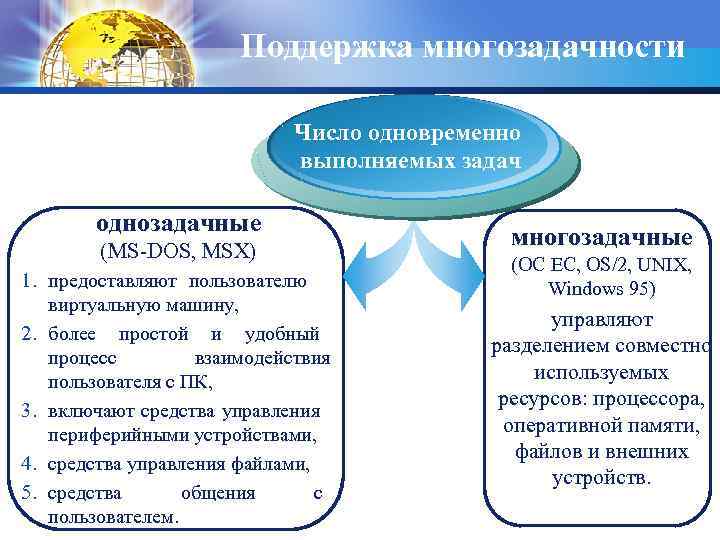 Поддержка многозадачности

Число одновременно выполняемых задач

однозадачные
(MS-DOS, MSX)

1. предоставляют пользователю виртуальную машину,
2. более простой и удобный процесс взаимодействия пользователя с ПК,
3. включают средства управления периферийными устройствами,
4. средства управления файлами,
5. средства общения с пользователем.

многозадачные
(ОС ЕС, OS/2, UNIX, Windows 95)

управляют разделением совместно используемых ресурсов: процессора, оперативной памяти, файлов и внешних устройств.